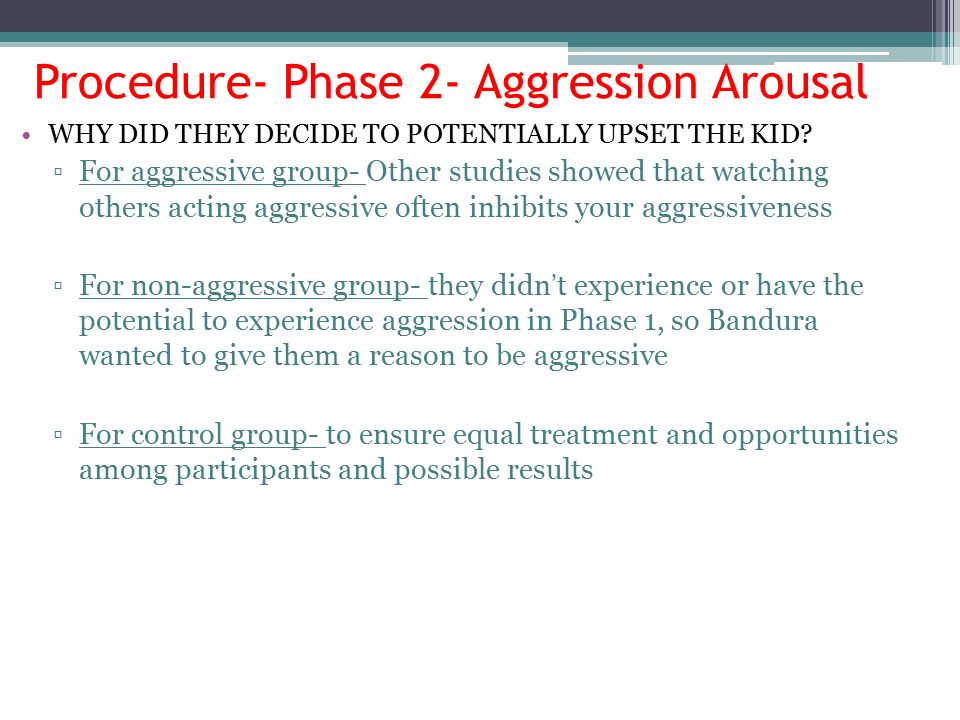 Procedure- Phase 2- Aggression Arousal

• WHY DID THEY DECIDE TO POTENTIALLY UPSET THE KID?

▫ For aggressive group- Other studies showed that watching others acting aggressive often inhibits your aggressiveness

▫ For non-aggressive group- they didn't experience or have the potential to experience aggression in Phase 1, so Bandura wanted to give them a reason to be aggressive

▫ For control group- to ensure equal treatment and opportunities among participants and possible results